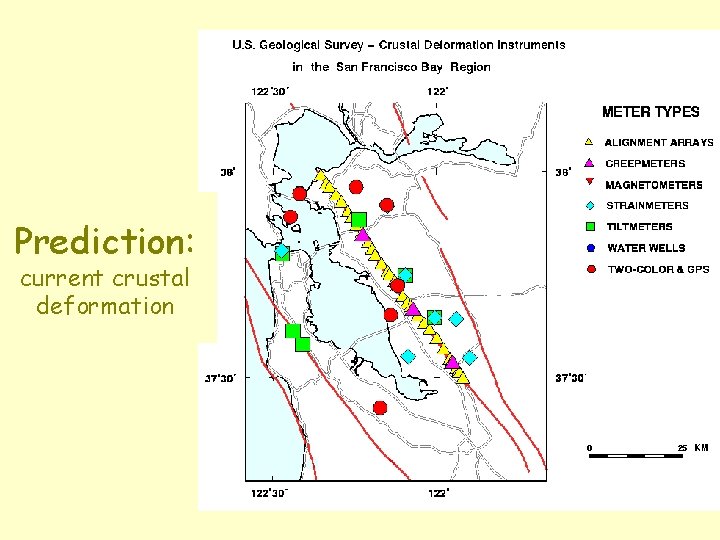 Prediction:
current crustal deformation

U.S. Geological Survey – Crustal Deformation Instruments in the San Francisco Bay Region

122°30'
122°
38°
38°
37°30'
37°30'
122°30'
122°

METER TYPES
ALIGNMENT ARRAYS
CREEPMETERS
MAGNETOMETERS
STRAINMETERS
TILTMETERS
WATER WELLS
TWO-COLOR & GPS

0
25 KM